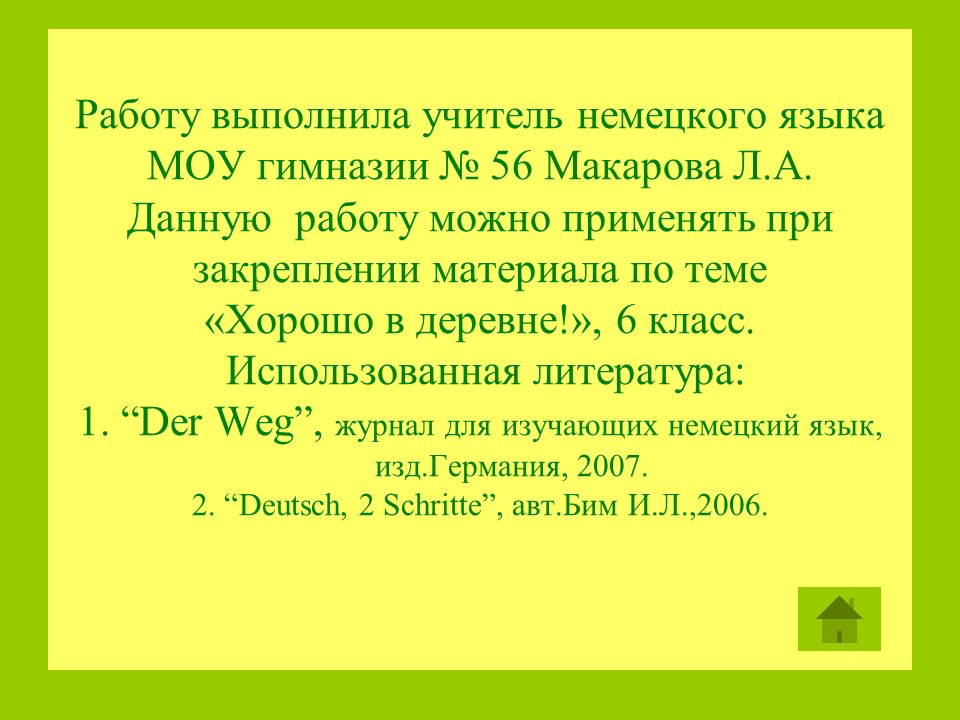 Работу выполнила учитель немецкого языка МОУ гимназии № 56 Макарова Л.А.
Данную работу можно применять при закреплении материала по теме «Хорошо в деревне!», 6 класс.
Использованная литература:
1. “Der Weg”, журнал для изучающих немецкий язык, изд.Германия, 2007.
2. “Deutsch, 2 Schritte”, авт.Бим И.Л.,2006.